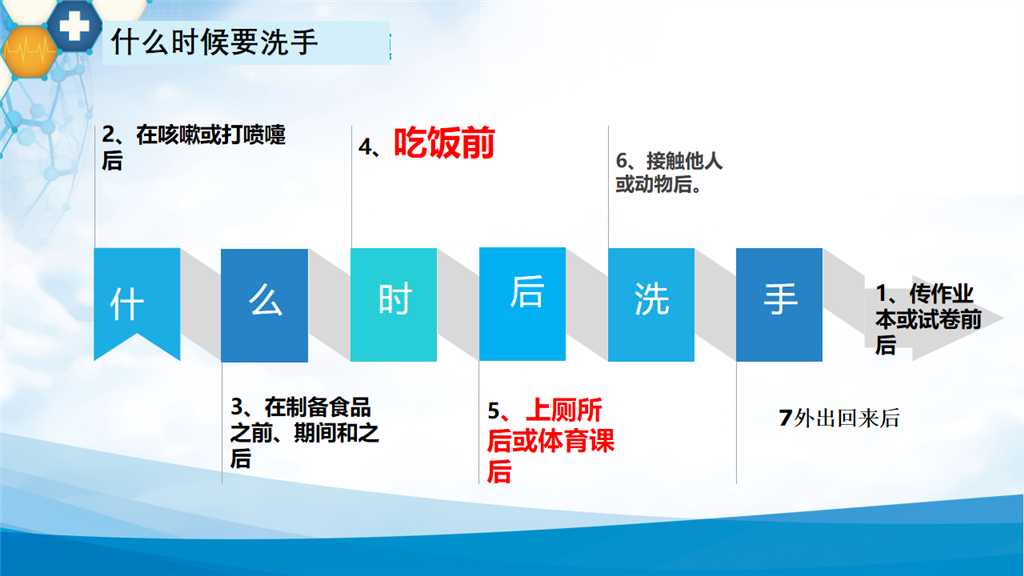 什么时候要洗手

2、在咳嗽或打喷嚏后

4、吃饭前

6、接触他人或动物后。

什

么

时

后

洗

手

1、传作业本或试卷前后

3、在制备食品之前、期间和之后

5、上厕所后或体育课后

7外出回来后